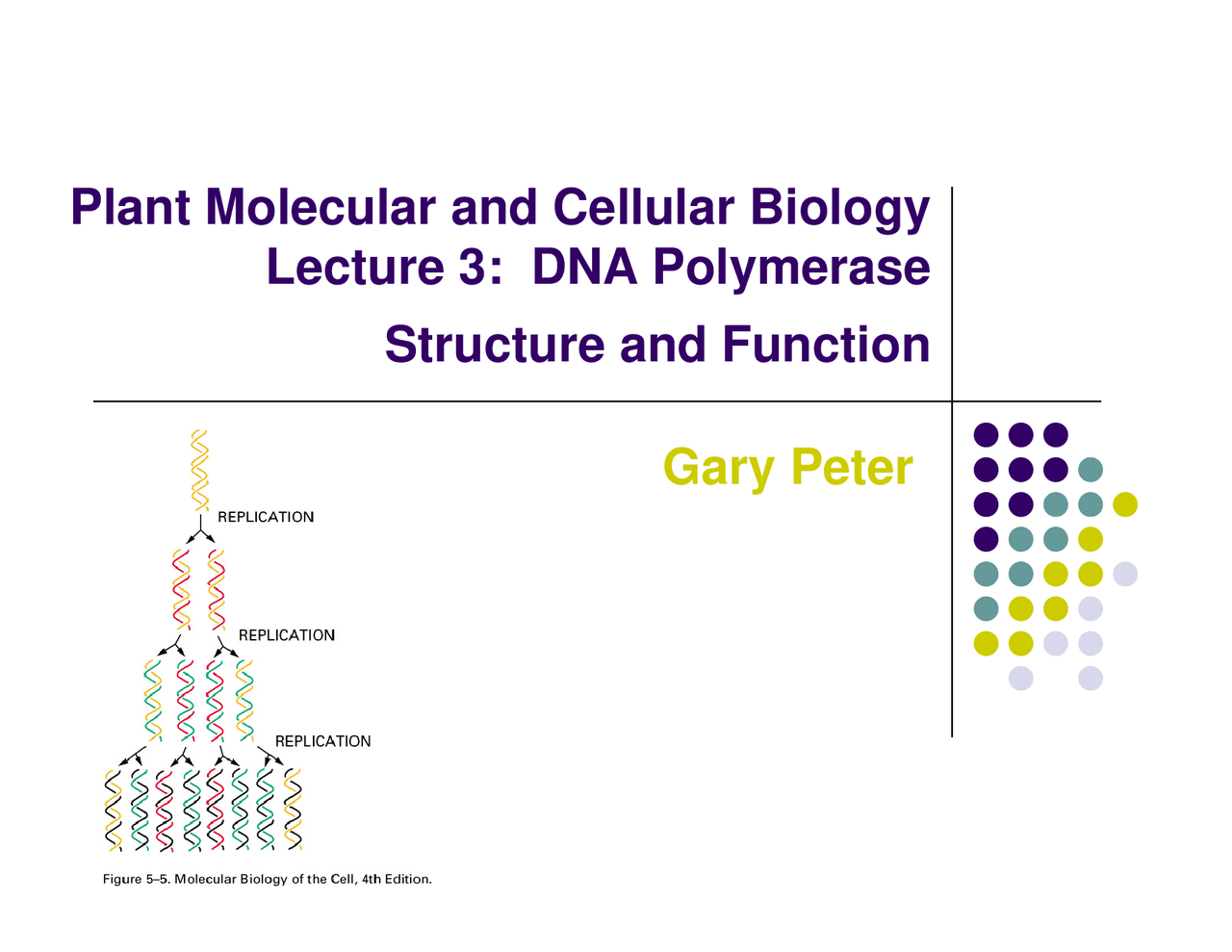 Plant Molecular and Cellular Biology
Lecture 3: DNA Polymerase
Structure and Function

Gary Peter

REPLICATION

REPLICATION

REPLICATION

Figure 5–5. Molecular Biology of the Cell, 4th Edition.